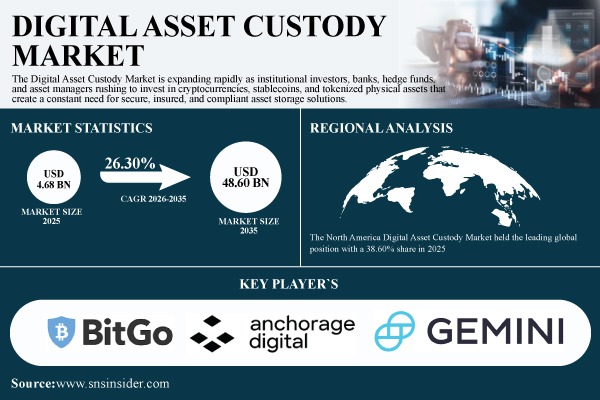 DIGITAL ASSET CUSTODY MARKET

The Digital Asset Custody Market is expanding rapidly as institutional investors, banks, hedge funds, and asset managers rushing to invest in cryptocurrencies, stablecoins, and tokenized physical assets that create a constant need for secure, insured, and compliant asset storage solutions.

MARKET STATISTICS

USD 4.68 BN

MARKET SIZE 2025

26.30%

CAGR 2026-2035

USD 48.60 BN

MARKET SIZE 2035

REGIONAL ANALYSIS

The North America Digital Asset Custody Market held the leading global position with a 38.60% share in 2025

KEY PLAYER`S

BitGo

anchorage digital

GEMINI

Source:www.snsinsider.com